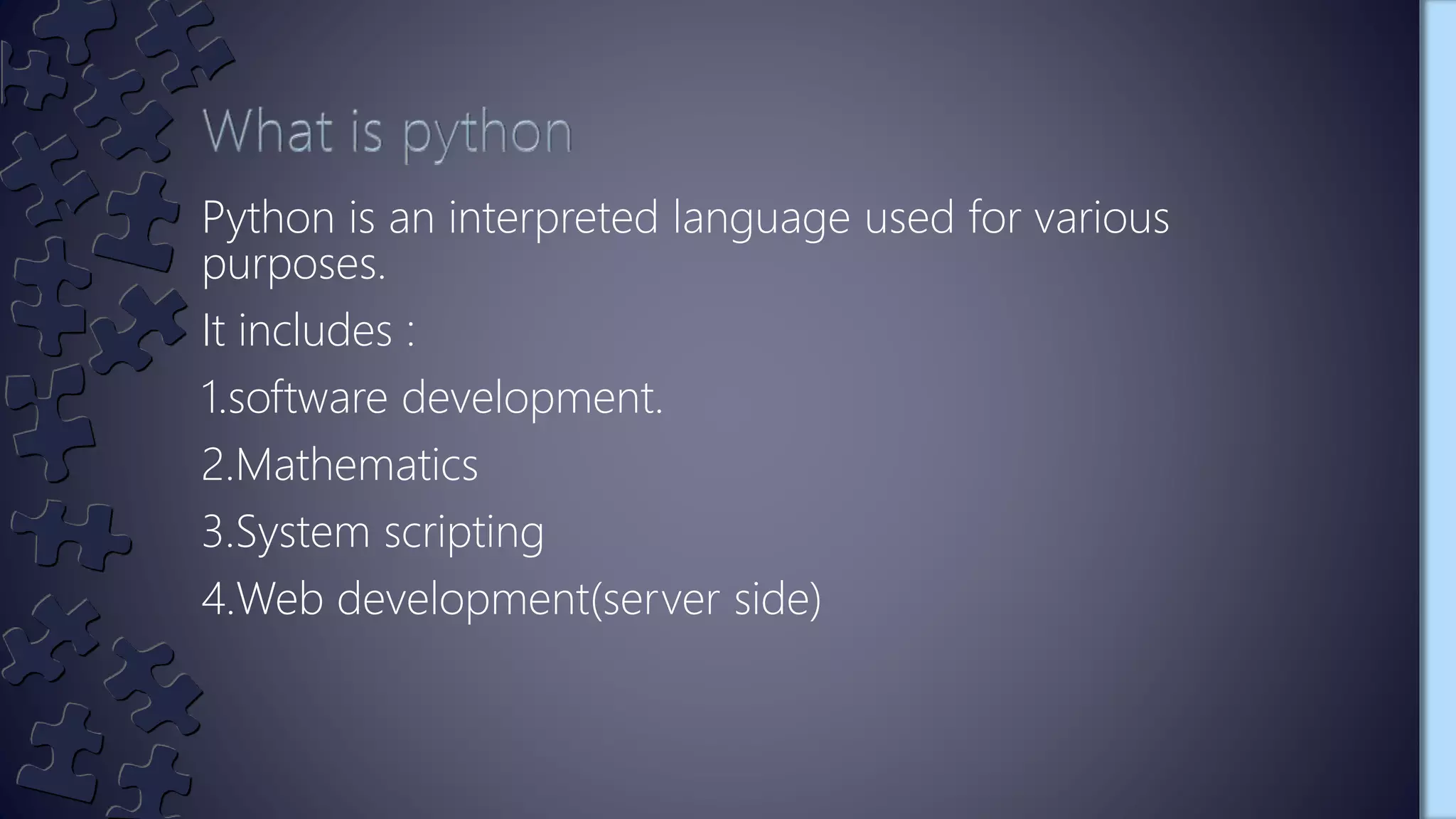 What is python

Python is an interpreted language used for various purposes.

It includes :

1.software development.

2.Mathematics

3.System scripting

4.Web development(server side)